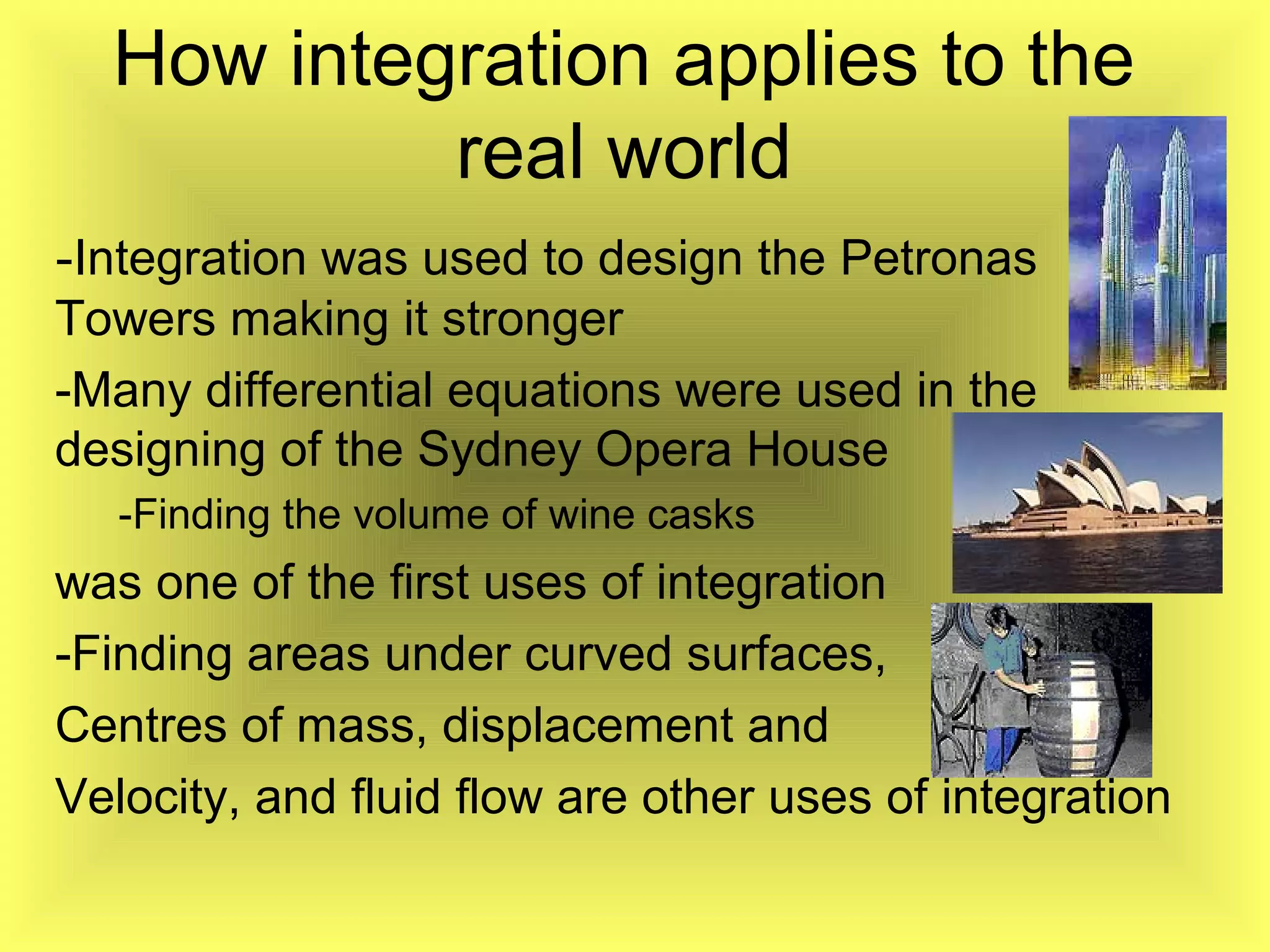 How integration applies to the real world

-Integration was used to design the Petronas Towers making it stronger

-Many differential equations were used in the designing of the Sydney Opera House

-Finding the volume of wine casks

was one of the first uses of integration

-Finding areas under curved surfaces,

Centres of mass, displacement and

Velocity, and fluid flow are other uses of integration